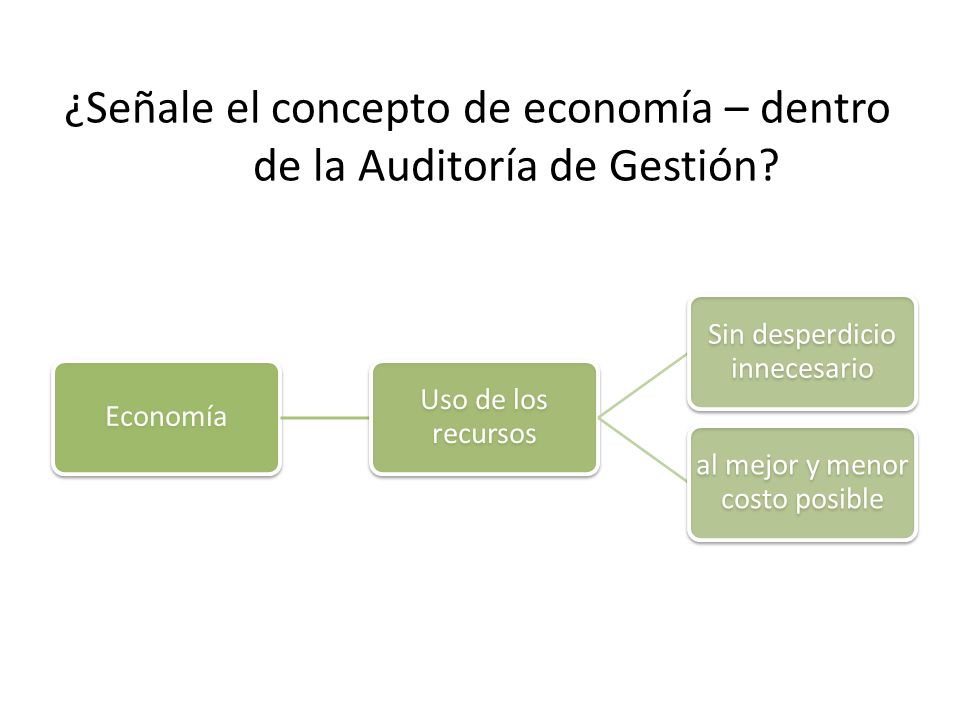 ¿Señale el concepto de economía – dentro de la Auditoría de Gestión?

Economía

Uso de los recursos

Sin desperdicio innecesario

al mejor y menor costo posible